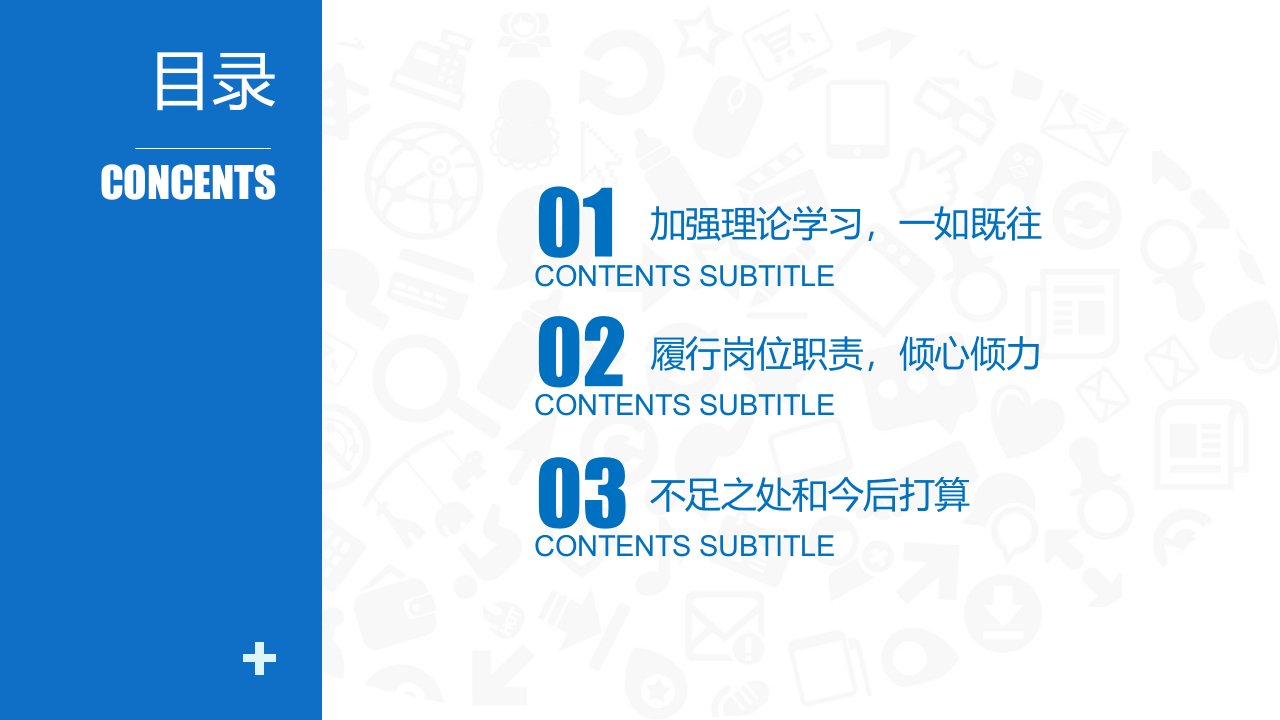 目录

CONCENTS

01 加强理论学习，一如既往
CONTENTS SUBTITLE

02 履行岗位职责，倾心倾力
CONTENTS SUBTITLE

03 不足之处和今后打算
CONTENTS SUBTITLE

+